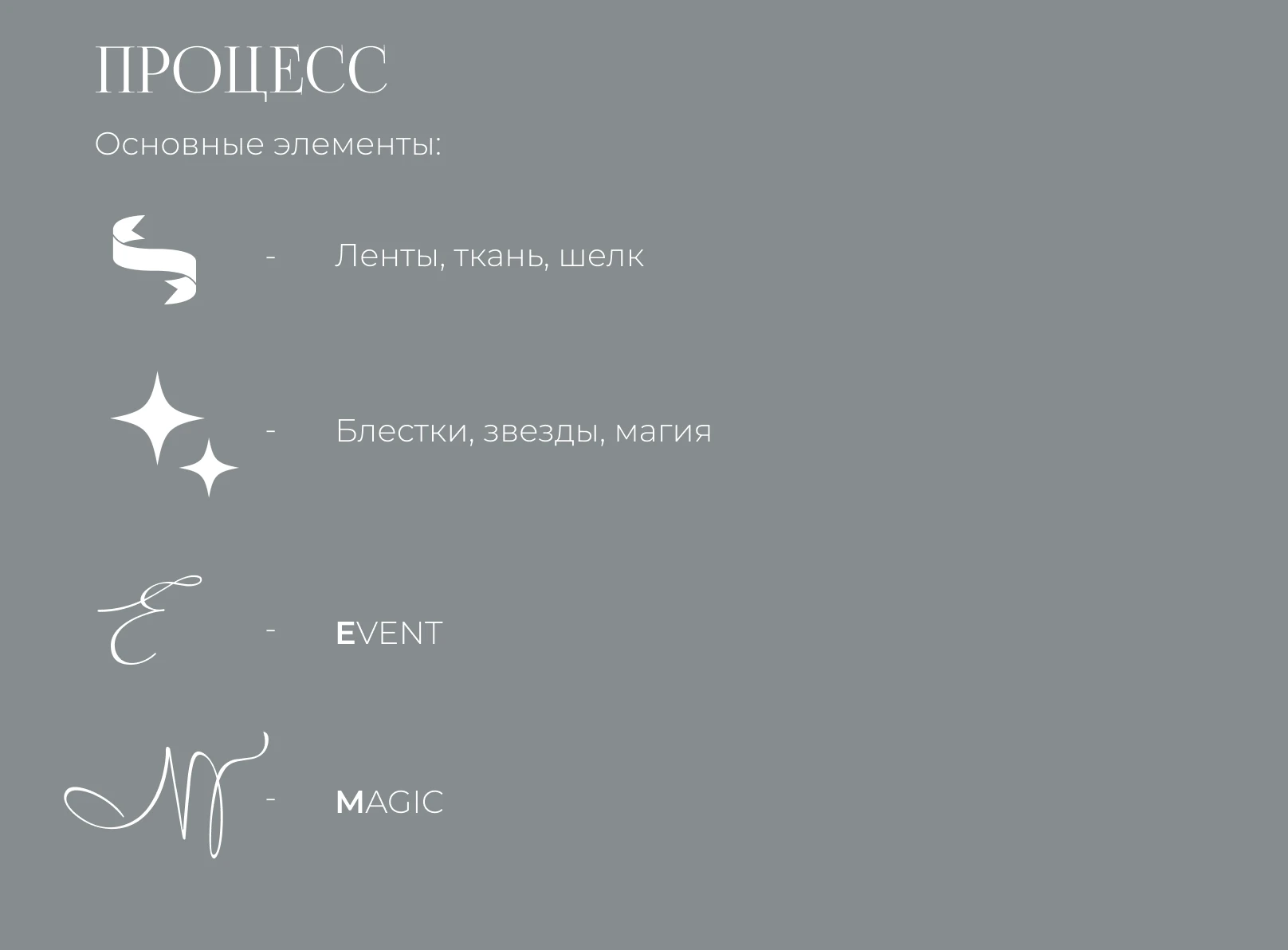 ПРОЦЕСС

Основные элементы:

- Ленты, ткань, шелк

- Блестки, звезды, магия

E - EVENT

M - MAGIC